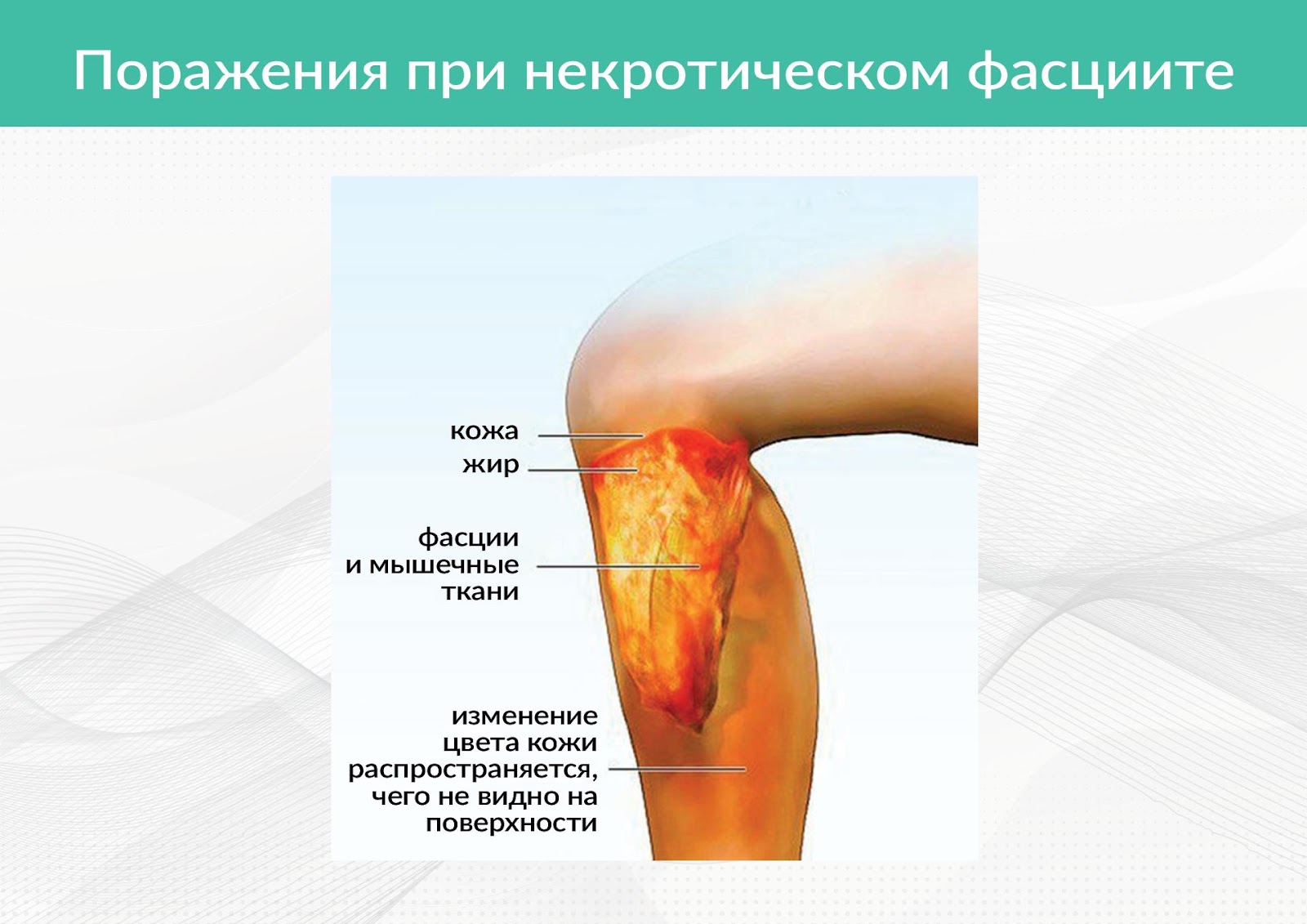 Поражения при некротическом фасциите

кожа

жир

фасции и мышечные ткани

изменение цвета кожи распространяется, чего не видно на поверхности